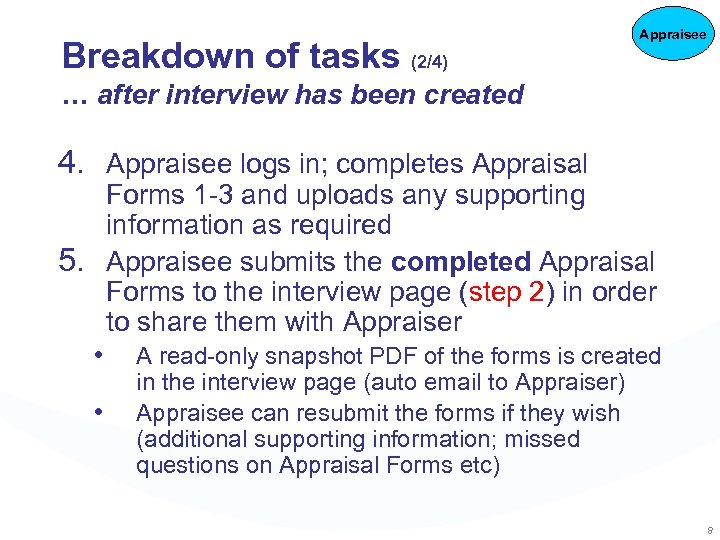 Appraisee

Breakdown of tasks (2/4)
… after interview has been created

4. Appraisee logs in; completes Appraisal Forms 1-3 and uploads any supporting information as required

5. Appraisee submits the completed Appraisal Forms to the interview page (step 2) in order to share them with Appraiser

• A read-only snapshot PDF of the forms is created in the interview page (auto email to Appraiser)

• Appraisee can resubmit the forms if they wish (additional supporting information; missed questions on Appraisal Forms etc)

8